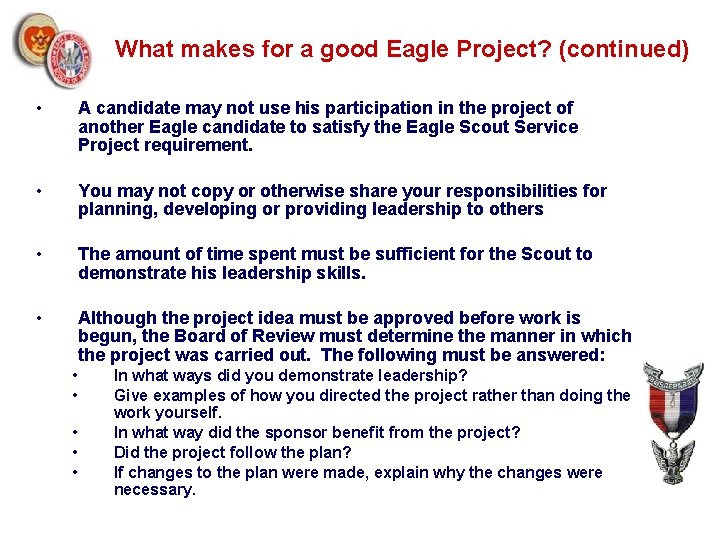 What makes for a good Eagle Project? (continued)

• A candidate may not use his participation in the project of another Eagle candidate to satisfy the Eagle Scout Service Project requirement.

• You may not copy or otherwise share your responsibilities for planning, developing or providing leadership to others

• The amount of time spent must be sufficient for the Scout to demonstrate his leadership skills.

• Although the project idea must be approved before work is begun, the Board of Review must determine the manner in which the project was carried out. The following must be answered:
  • In what ways did you demonstrate leadership?
  • Give examples of how you directed the project rather than doing the work yourself.
  • In what way did the sponsor benefit from the project?
  • Did the project follow the plan?
  • If changes to the plan were made, explain why the changes were necessary.

BE PREPARED